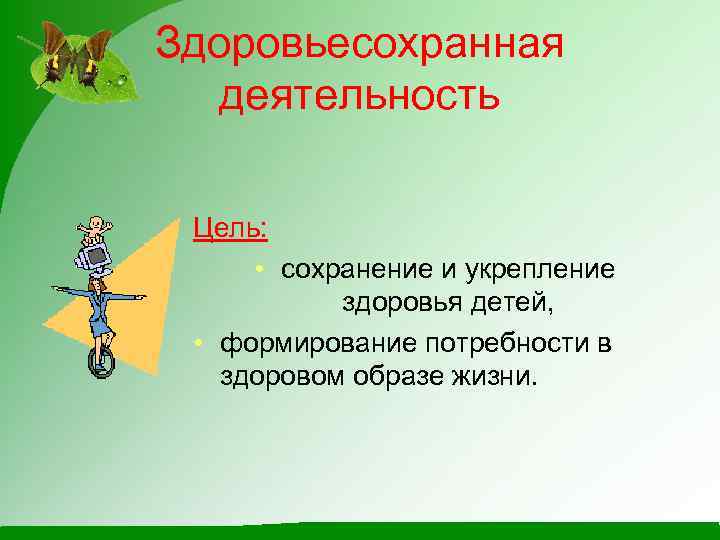 Здоровьесохранная деятельность

Цель:

• сохранение и укрепление здоровья детей,

• формирование потребности в здоровом образе жизни.